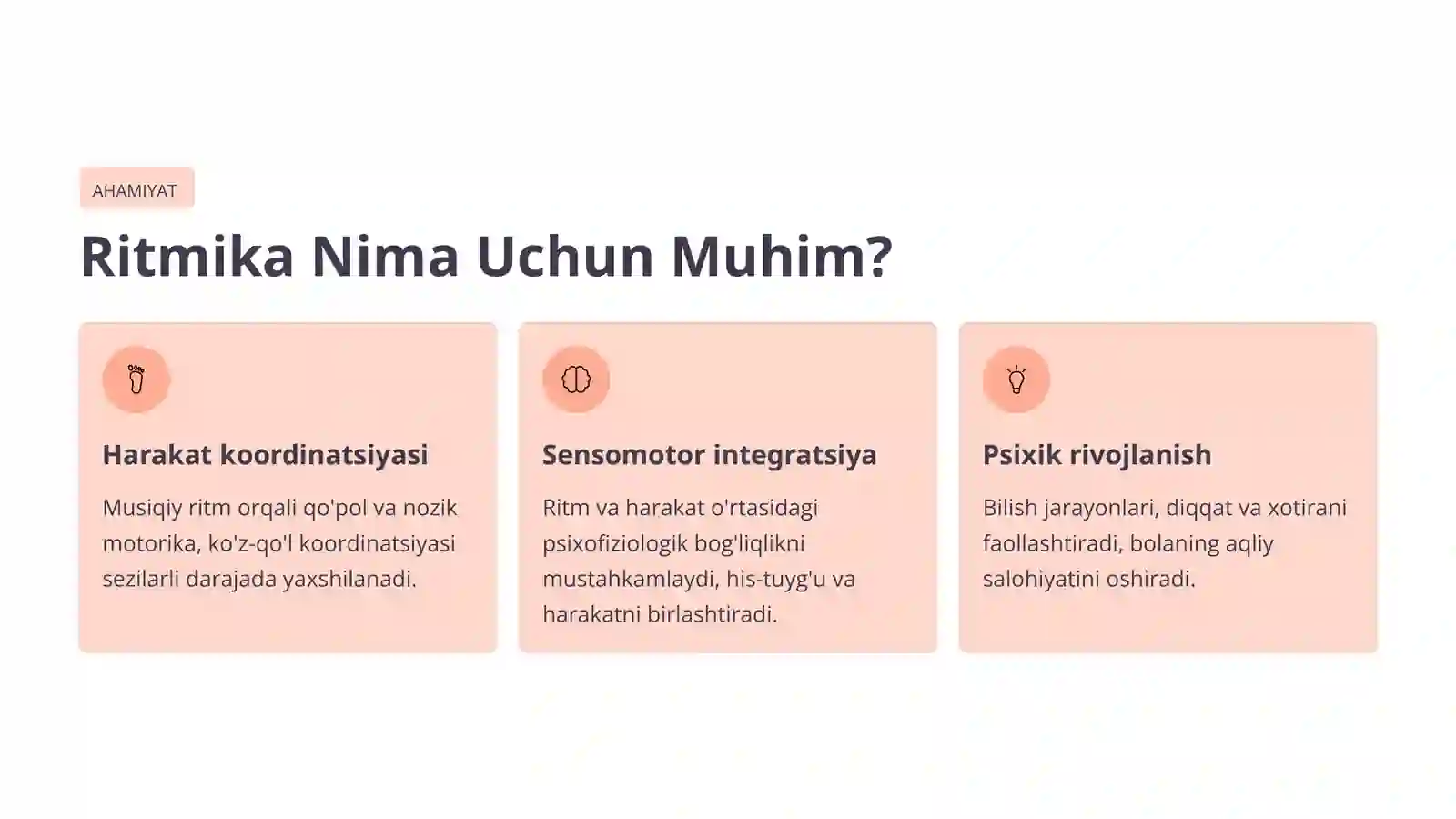 AHAMIYAT

Ritmika Nima Uchun Muhim?

Harakat koordinatsiyasi

Musiqiy ritm orqali qo'pol va nozik motorika, ko'z-qo'l koordinatsiyasi sezilarli darajada yaxshilanadi.

Sensomotor integratsiya

Ritm va harakat o'rtasidagi psixofiziologik bog'liqlikni mustahkamlaydi, his-tuyg'u va harakatni birlashtiradi.

Psixik rivojlanish

Bilish jarayonlari, diqqat va xotirani faollashtiradi, bolaning aqliy salohiyatini oshiradi.